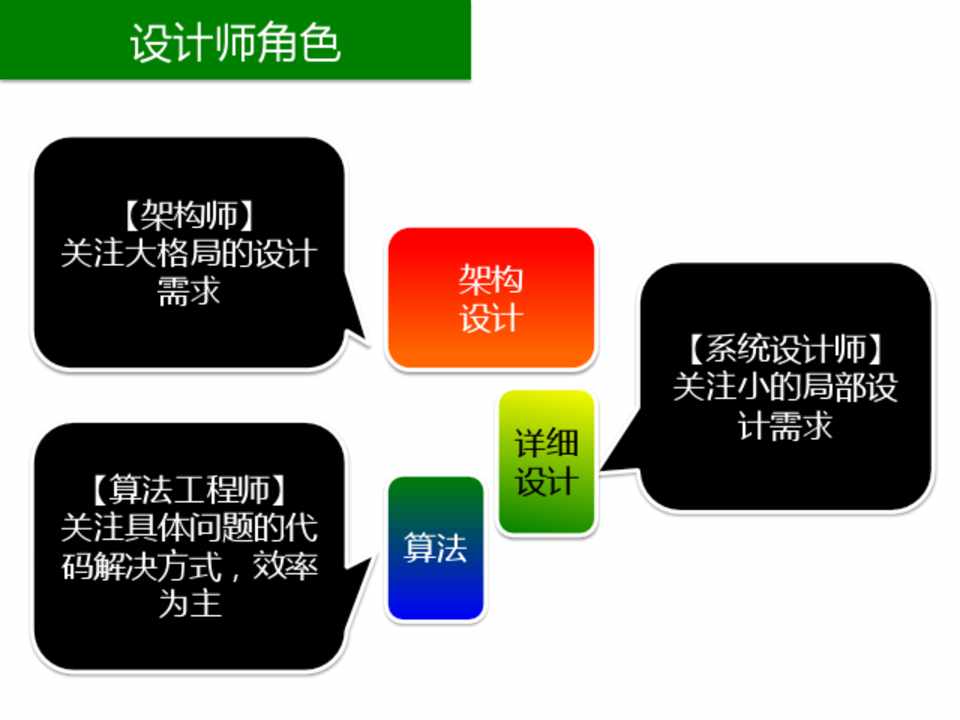 设计师角色

【架构师】
关注大格局的设计需求

架构设计

【系统设计师】
关注小的局部设计需求

详细设计

【算法工程师】
关注具体问题的代码解决方式，效率为主

算法